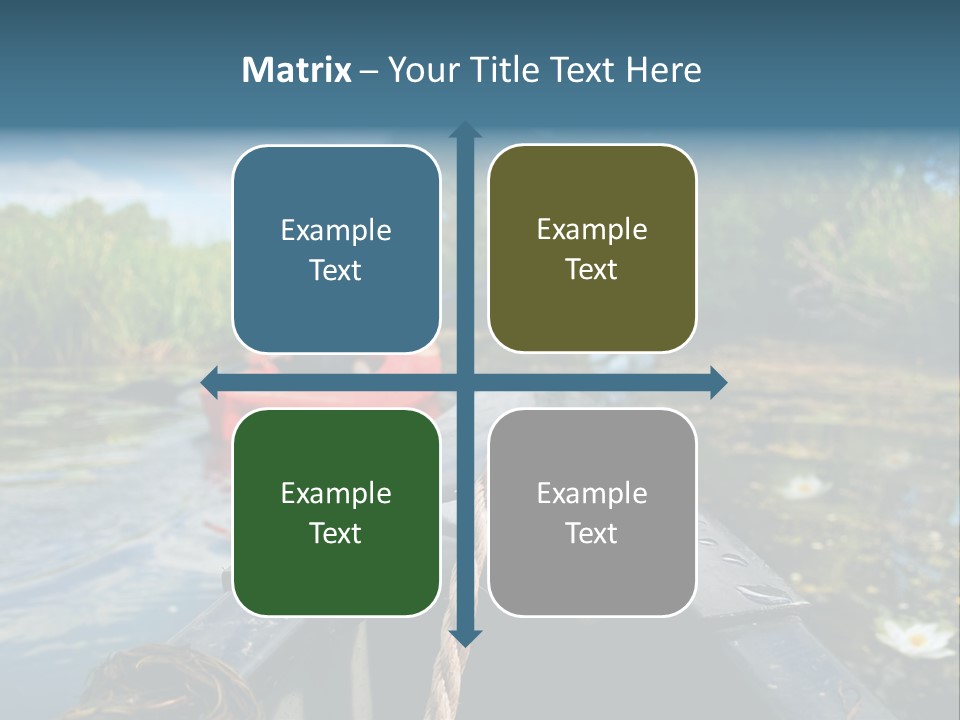 Matrix – Your Title Text Here

Example Text

Example Text

Example Text

Example Text